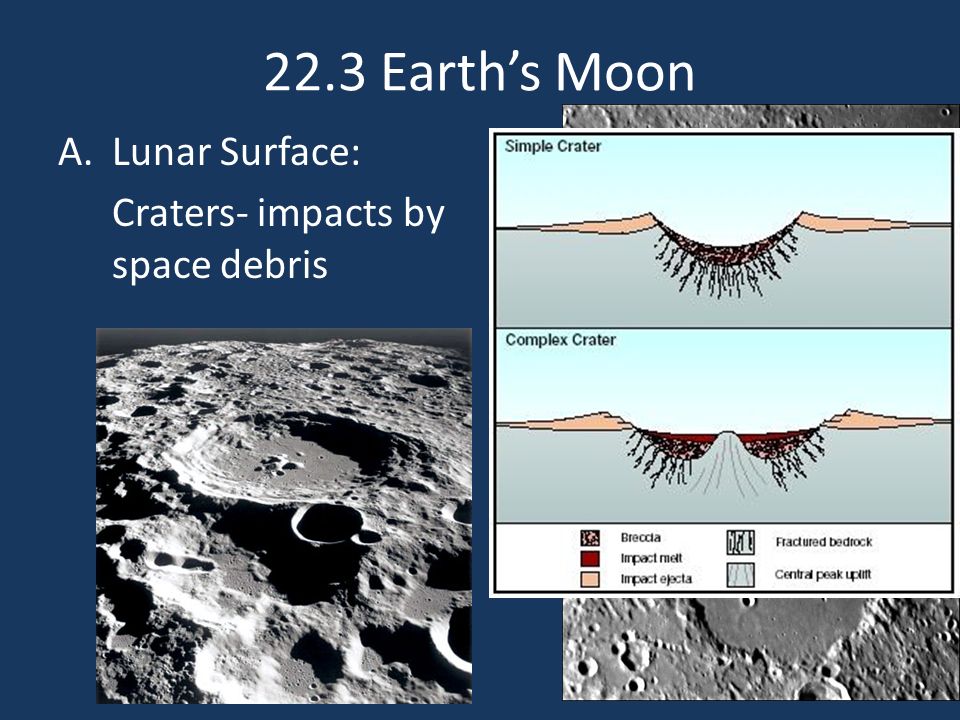 22.3 Earth's Moon

A. Lunar Surface:

Craters- impacts by space debris

Simple Crater

Complex Crater

Breccia
Impact melt
Impact ejecta
Fractured bedrock
Central peak uplift